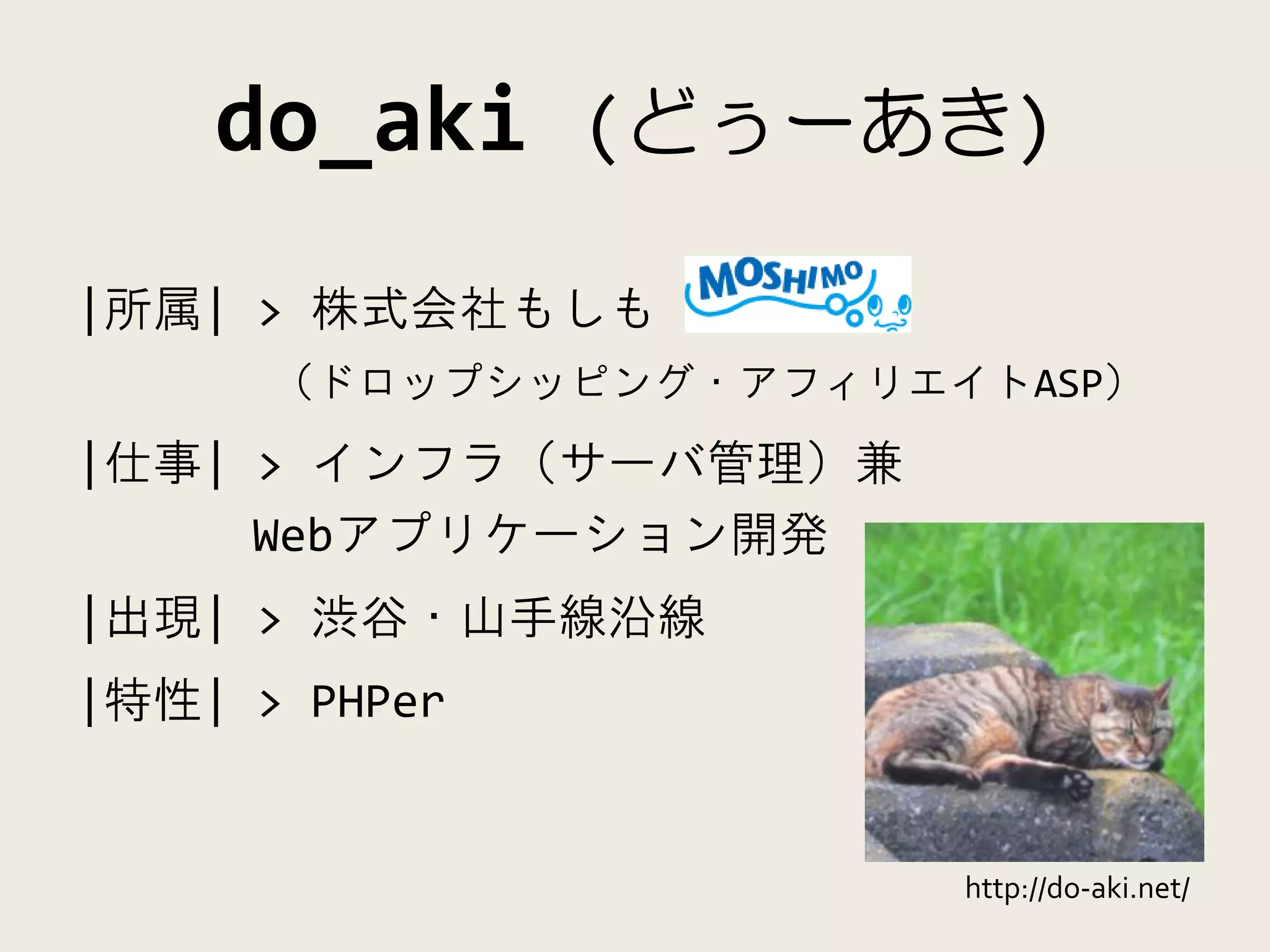 do_aki (どぅーあき)

|所属| > 株式会社もしも MOSHIMO
（ドロップシッピング・アフィリエイトASP）

|仕事| > インフラ（サーバ管理）兼
Webアプリケーション開発

|出現| > 渋谷・山手線沿線

|特性| > PHPer

http://do-aki.net/